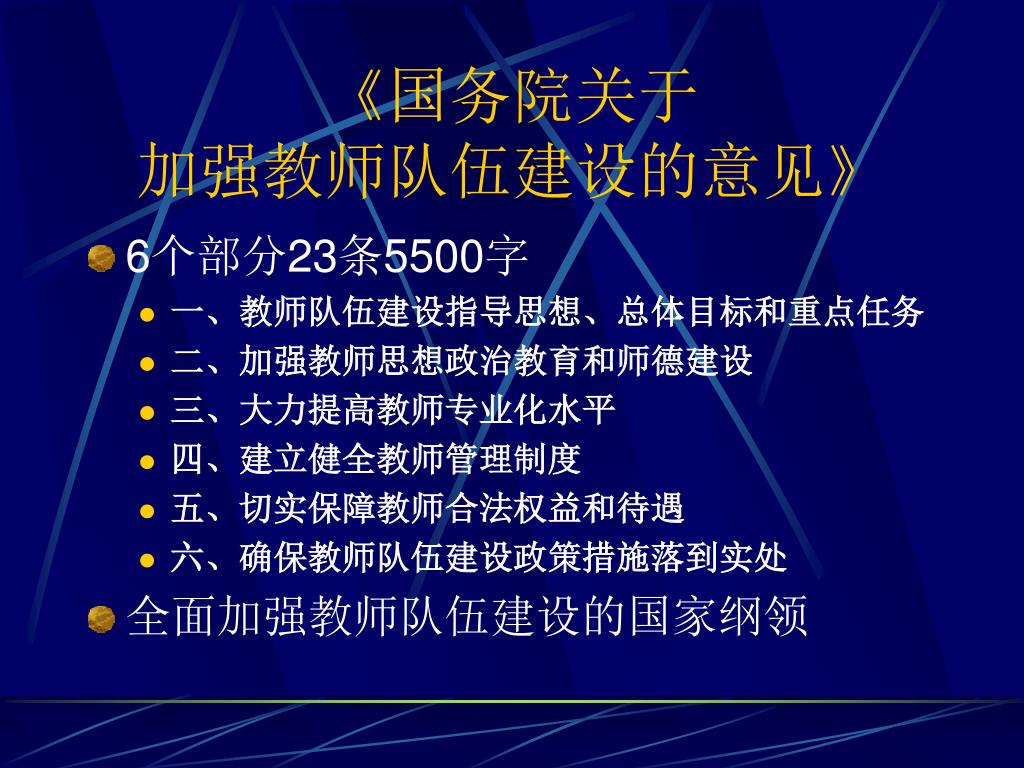 《国务院关于
加强教师队伍建设的意见》

6个部分23条5500字

一、教师队伍建设指导思想、总体目标和重点任务

二、加强教师思想政治教育和师德建设

三、大力提高教师专业化水平

四、建立健全教师管理制度

五、切实保障教师合法权益和待遇

六、确保教师队伍建设政策措施落到实处

全面加强教师队伍建设的国家纲领